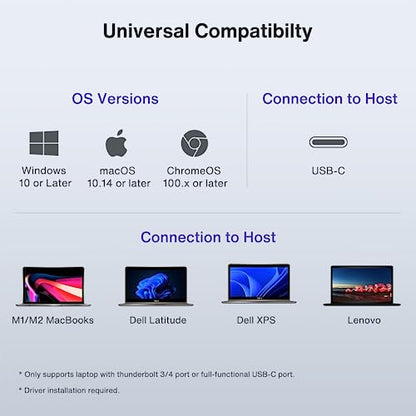 Universal Compatibilty

OS Versions

Windows
10 or Later

macOS
10.14 or later

ChromeOS
100.x or later

Connection to Host

USB-C

Connection to Host

M1/M2 MacBooks

Dell Latitude

Dell XPS

Lenovo

* Only supports laptop with thunderbolt 3/4 port or full-functional USB-C port.

* Driver installation required.